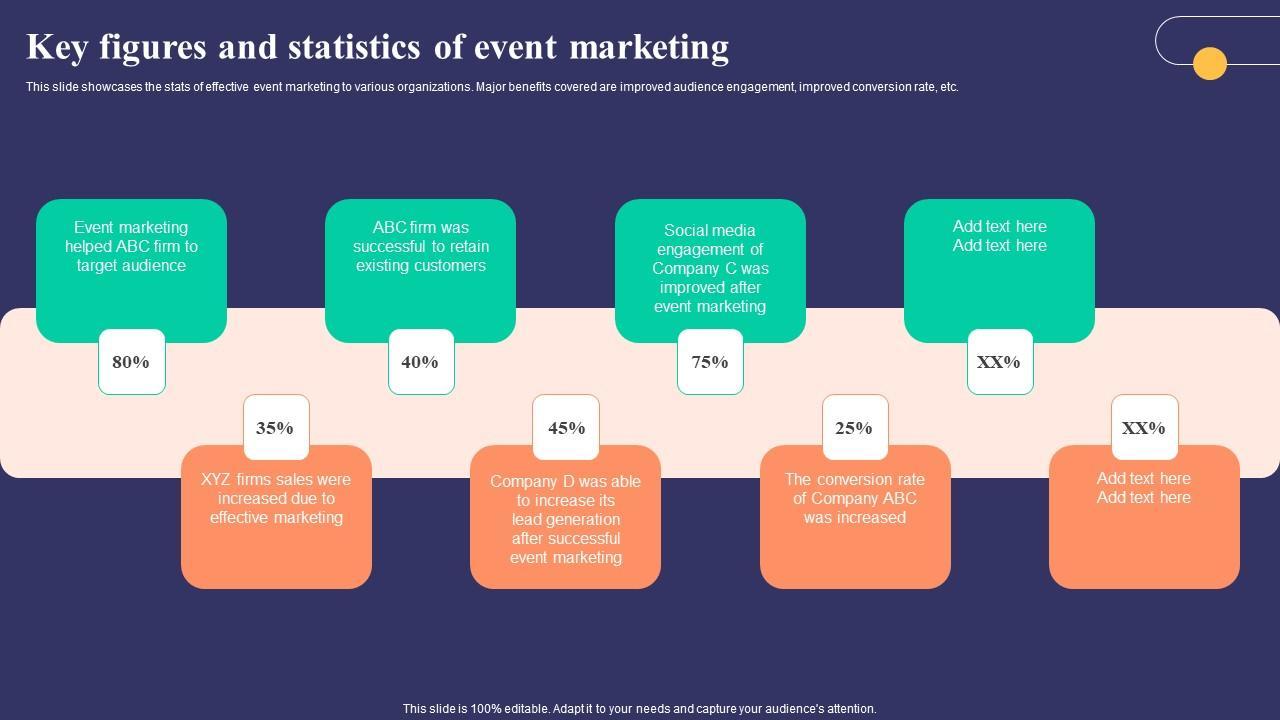 Key figures and statistics of event marketing

This slide showcases the stats of effective event marketing to various organizations. Major benefits covered are improved audience engagement, improved conversion rate, etc.

Event marketing helped ABC firm to target audience

80%

ABC firm was successful to retain existing customers

40%

Social media engagement of Company C was improved after event marketing

75%

Add text here Add text here

XX%

35%

XYZ firms sales were increased due to effective marketing

45%

Company D was able to increase its lead generation after successful event marketing

25%

The conversion rate of Company ABC was increased

XX%

Add text here Add text here

This slide is 100% editable. Adapt it to your needs and capture your audience's attention.